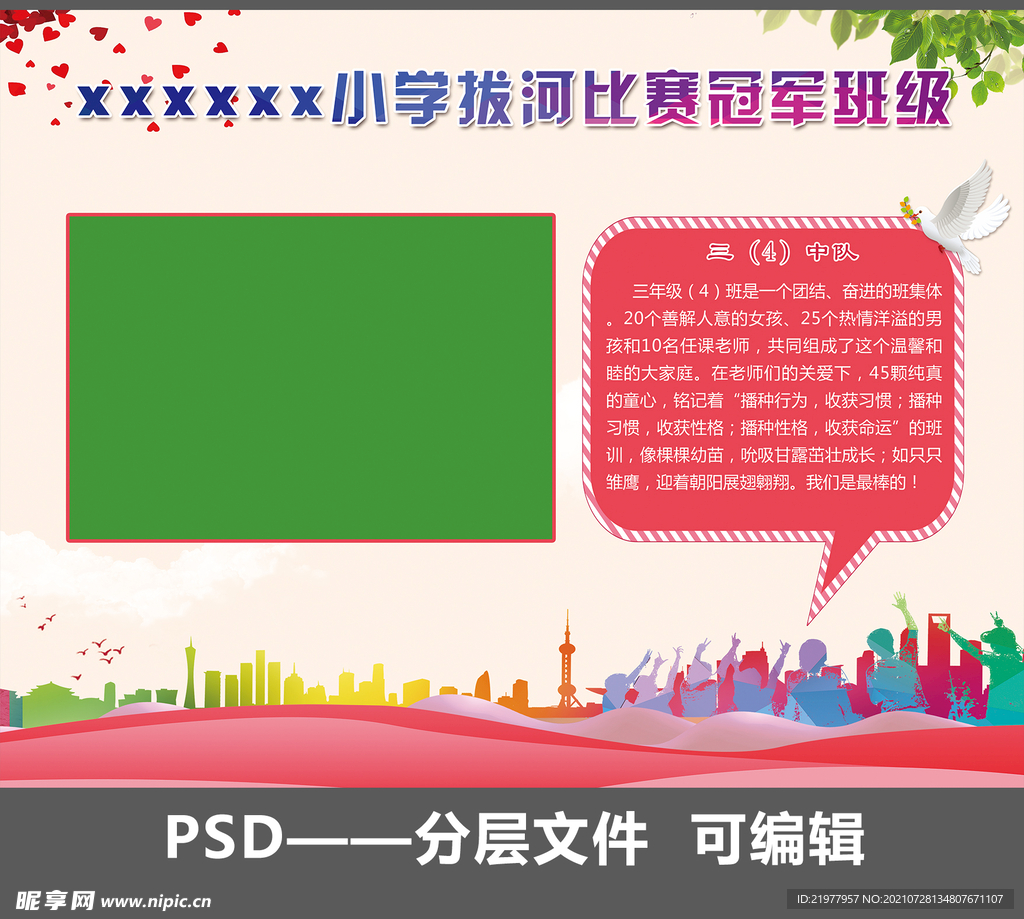 xxxxxxx小学拔河比赛冠军班级

三（4）中队

三年级（4）班是一个团结、奋进的班集体。20个善解人意的女孩、25个热情洋溢的男孩和10名任课老师，共同组成了这个温馨和睦的大家庭。在老师们的关爱下，45颗纯真的童心，铭记着“播种行为，收获习惯；播种习惯，收获性格；播种性格，收获命运”的班训，像棵棵幼苗，吮吸甘露茁壮成长；如只只雏鹰，迎着朝阳展翅翱翔。我们是最棒的！

PSD——分层文件 可编辑

昵享网 www.nipic.cn

ID:21977957 NO:20210728134807671107